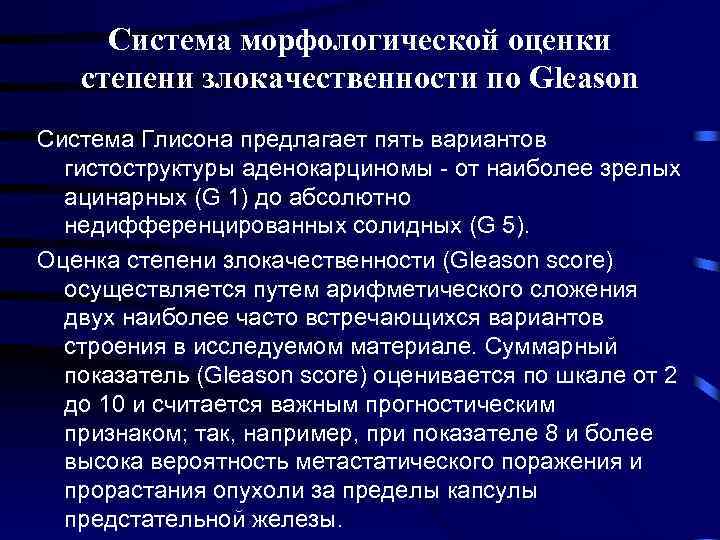 Система морфологической оценки степени злокачественности по Gleason

Система Глисона предлагает пять вариантов гистоструктуры аденокарциномы - от наиболее зрелых ацинарных (G 1) до абсолютно недифференцированных солидных (G 5).

Оценка степени злокачественности (Gleason score) осуществляется путем арифметического сложения двух наиболее часто встречающихся вариантов строения в исследуемом материале. Суммарный показатель (Gleason score) оценивается по шкале от 2 до 10 и считается важным прогностическим признаком; так, например, при показателе 8 и более высока вероятность метастатического поражения и прорастания опухоли за пределы капсулы предстательной железы.